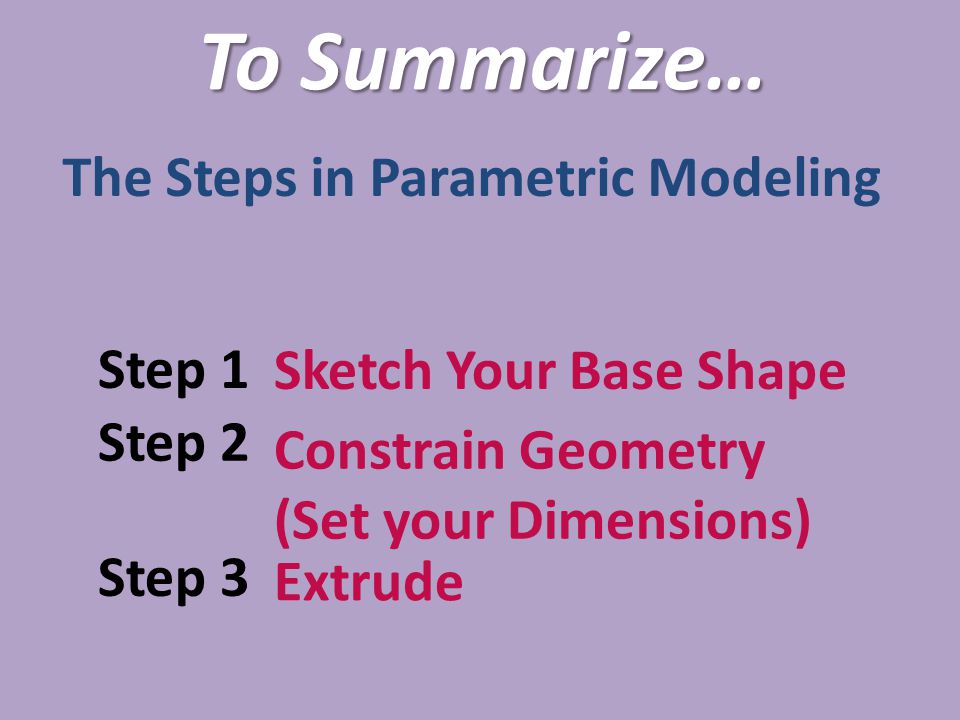 To Summarize…

The Steps in Parametric Modeling

Step 1 Sketch Your Base Shape
Step 2 Constrain Geometry (Set your Dimensions)
Step 3 Extrude